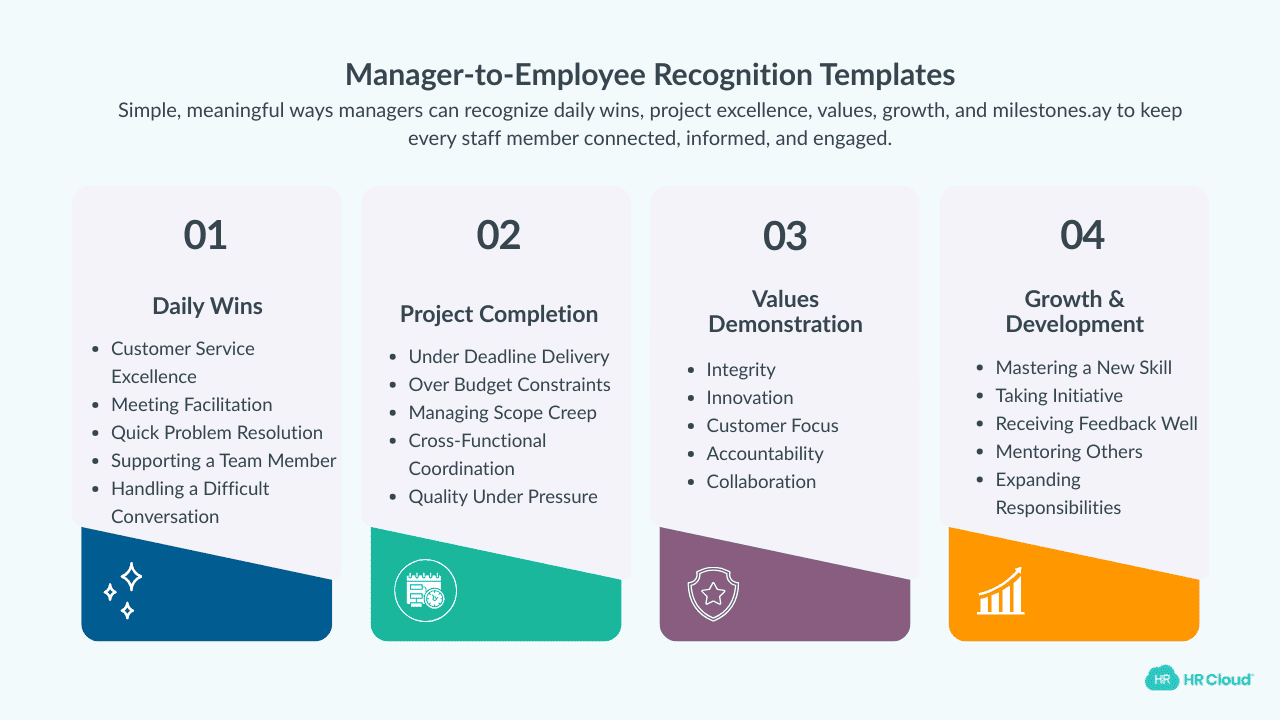 Manager-to-Employee Recognition Templates

Simple, meaningful ways managers can recognize daily wins, project excellence, values, growth, and milestones.ay to keep every staff member connected, informed, and engaged.

01

Daily Wins

- Customer Service Excellence
- Meeting Facilitation
- Quick Problem Resolution
- Supporting a Team Member
- Handling a Difficult Conversation

02

Project Completion

- Under Deadline Delivery
- Over Budget Constraints
- Managing Scope Creep
- Cross-Functional Coordination
- Quality Under Pressure

03

Values Demonstration

- Integrity
- Innovation
- Customer Focus
- Accountability
- Collaboration

04

Growth & Development

- Mastering a New Skill
- Taking Initiative
- Receiving Feedback Well
- Mentoring Others
- Expanding Responsibilities

HR HR Cloud